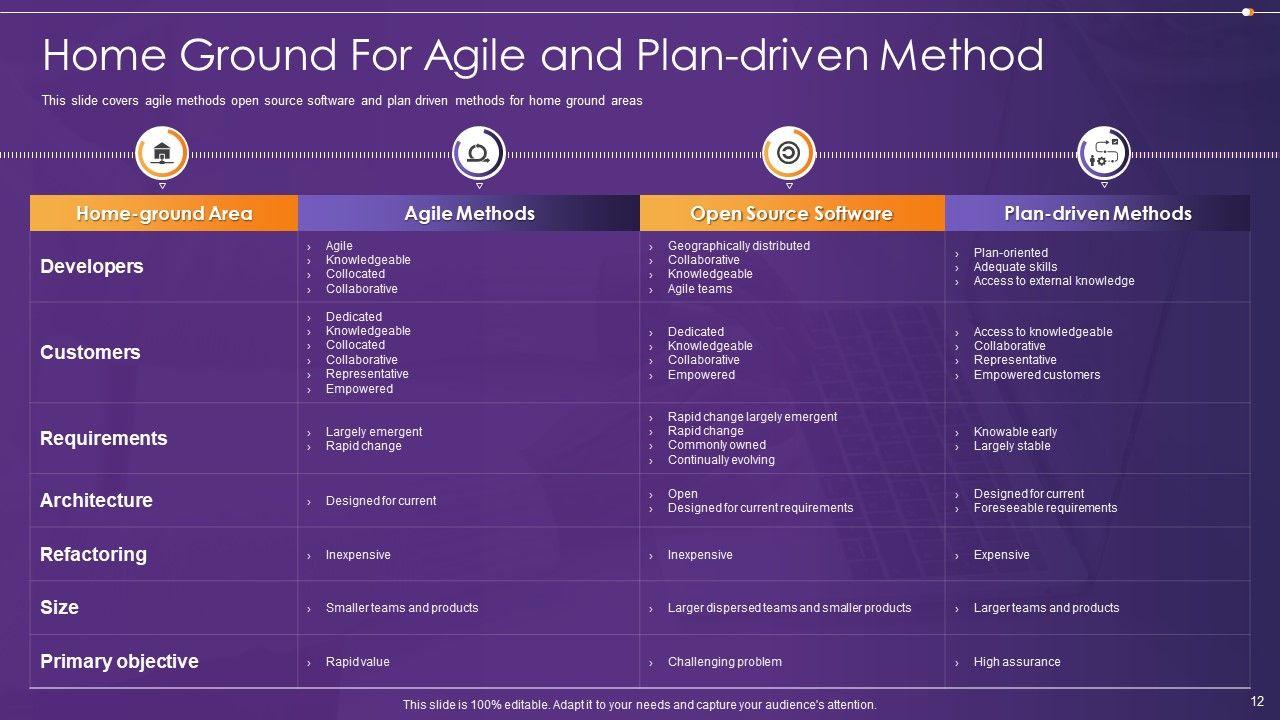 Home Ground For Agile and Plan-driven Method

This slide covers agile methods open source software and plan driven methods for home ground areas

| Home-ground Area | Agile Methods | Open Source Software | Plan-driven Methods |
|---|---|---|---|
| Developers | › Agile › Knowledgeable › Collocated › Collaborative | › Geographically distributed › Collaborative › Knowledgeable › Agile teams | › Plan-oriented › Adequate skills › Access to external knowledge |
| Customers | › Dedicated › Knowledgeable › Collocated › Collaborative › Representative › Empowered | › Dedicated › Knowledgeable › Collaborative › Empowered | › Access to knowledgeable › Collaborative › Representative › Empowered customers |
| Requirements | › Largely emergent › Rapid change | › Rapid change largely emergent › Rapid change › Commonly owned › Continually evolving | › Knowable early › Largely stable |
| Architecture | › Designed for current | › Open › Designed for current requirements | › Designed for current › Foreseeable requirements |
| Refactoring | › Inexpensive | › Inexpensive | › Expensive |
| Size | › Smaller teams and products | › Larger dispersed teams and smaller products | › Larger teams and products |
| Primary objective | › Rapid value | › Challenging problem | › High assurance |

This slide is 100% editable. Adapt it to your needs and capture your audience's attention.

12